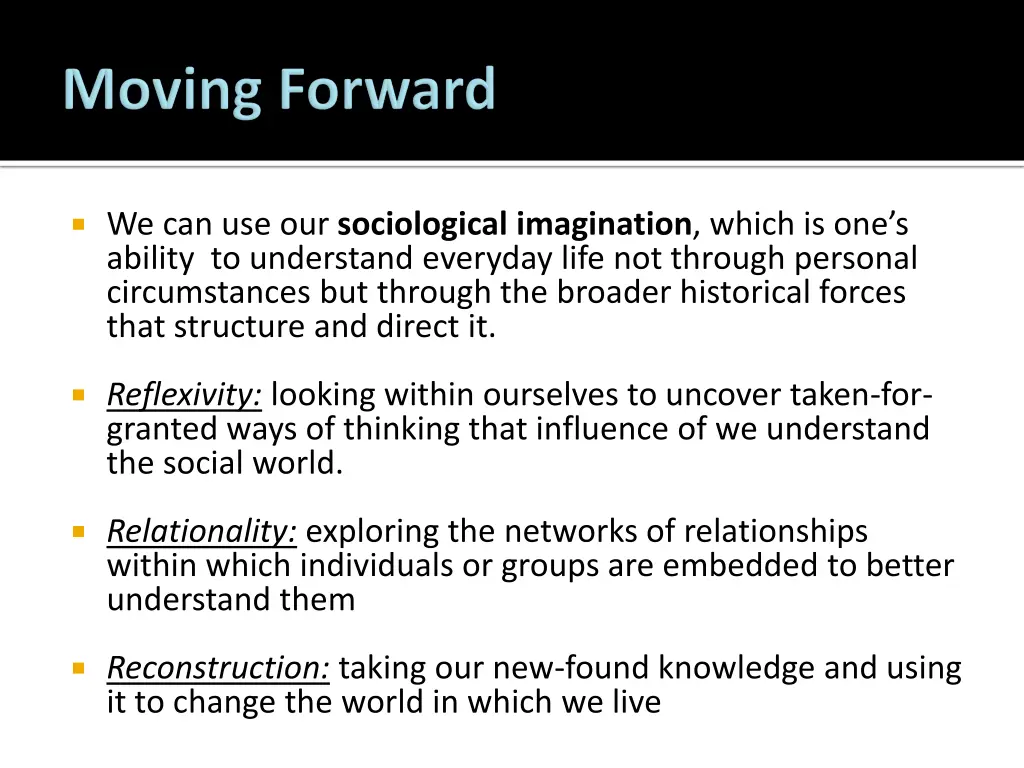 Moving Forward

We can use our sociological imagination, which is one's ability to understand everyday life not through personal circumstances but through the broader historical forces that structure and direct it.

Reflexivity: looking within ourselves to uncover taken-for-granted ways of thinking that influence of we understand the social world.

Relationality: exploring the networks of relationships within which individuals or groups are embedded to better understand them

Reconstruction: taking our new-found knowledge and using it to change the world in which we live